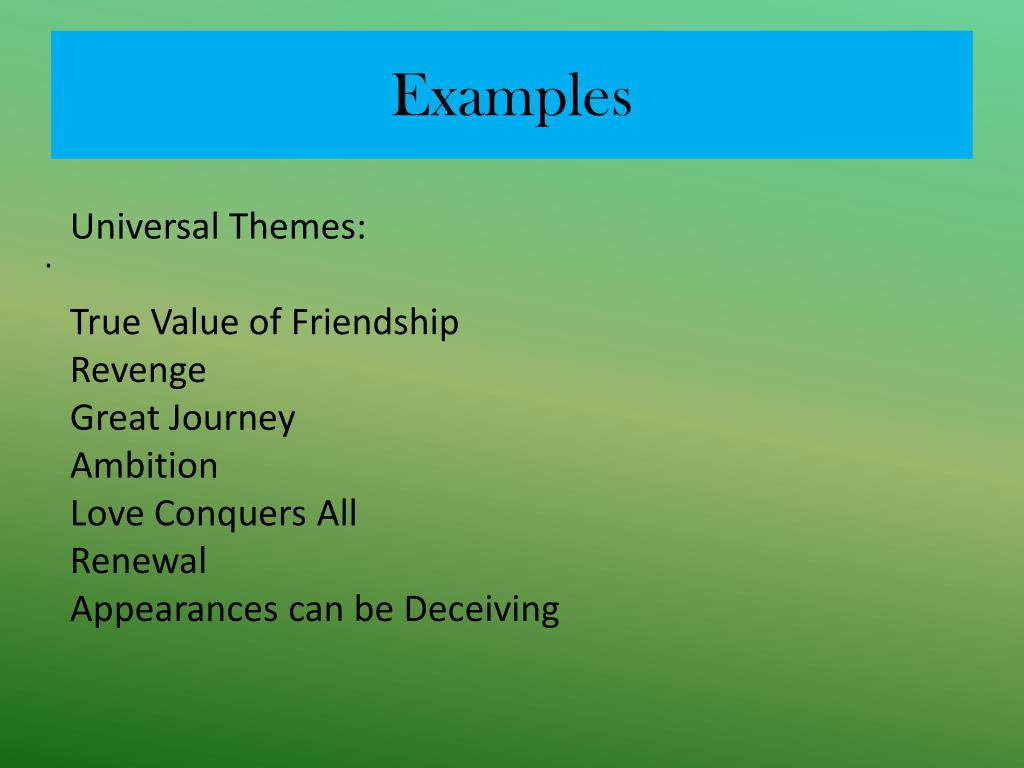 Examples

Universal Themes:

True Value of Friendship
Revenge
Great Journey
Ambition
Love Conquers All
Renewal
Appearances can be Deceiving